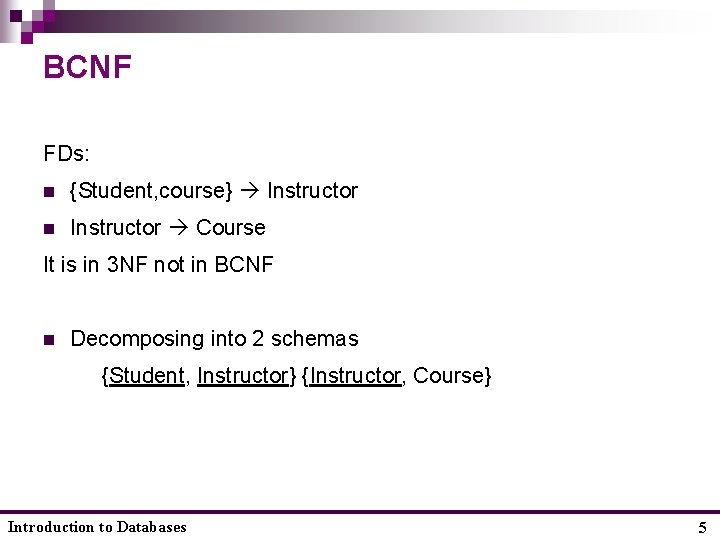 BCNF

FDs:

- {Student,course} → Instructor
- Instructor → Course

It is in 3NF not in BCNF

- Decomposing into 2 schemas

{Student, Instructor} {Instructor, Course}

Introduction to Databases

5